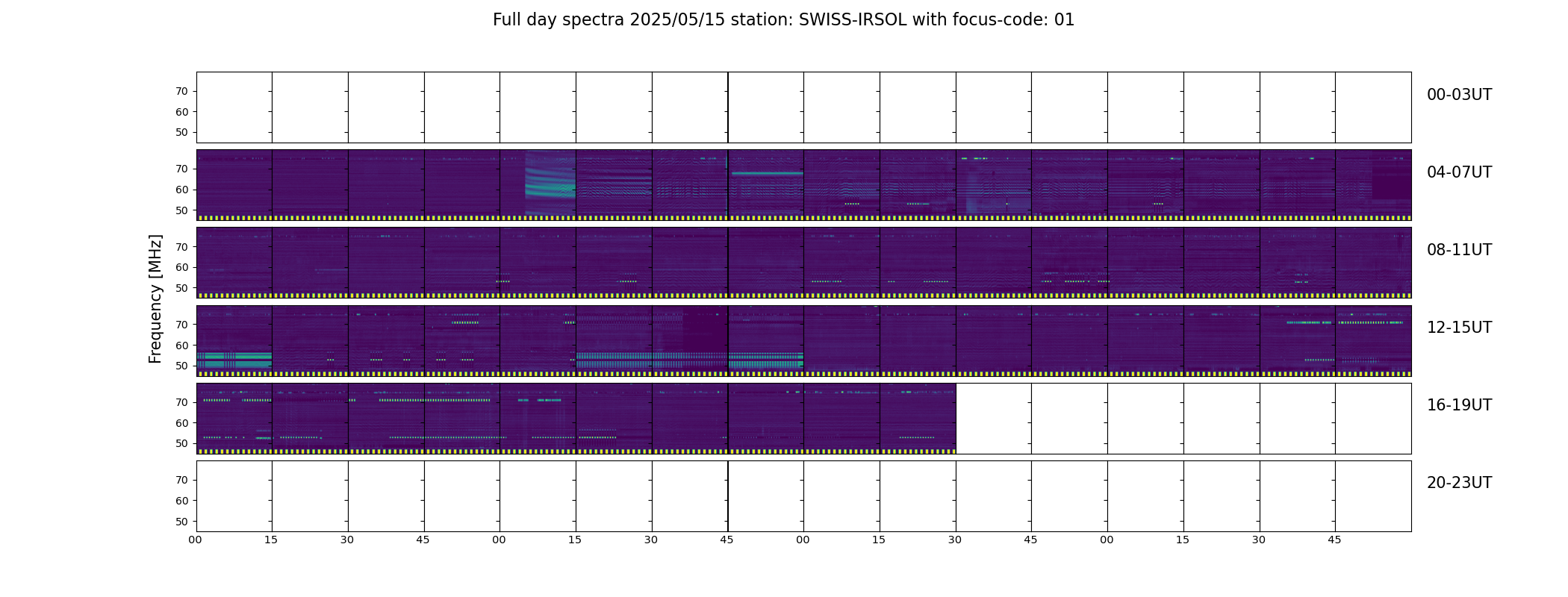 Full day spectra 2025/05/15 station: SWISS-IRSOL with focus-code: 01

Frequency [MHz]

70
60
50
00-03UT

70
60
50
04-07UT

70
60
50
08-11UT

70
60
50
12-15UT

70
60
50
16-19UT

70
60
50
20-23UT

00 15 30 45 00 15 30 45 00 15 30 45 00 15 30 45